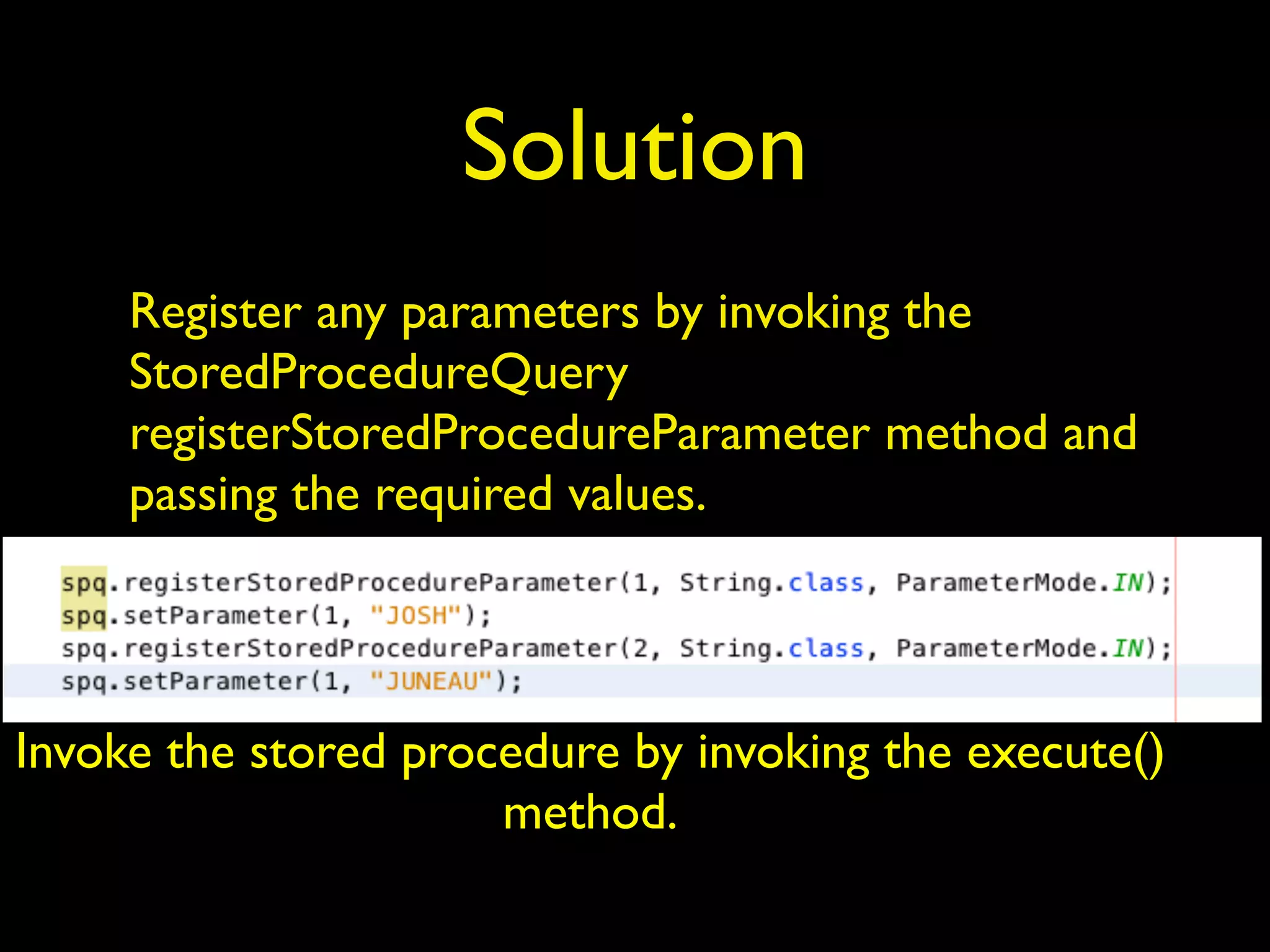 Solution

Register any parameters by invoking the StoredProcedureQuery registerStoredProcedureParameter method and passing the required values.

spq.registerStoredProcedureParameter(1, String.class, ParameterMode.IN);
spq.setParameter(1, "JOSH");
spq.registerStoredProcedureParameter(2, String.class, ParameterMode.IN);
spq.setParameter(1, "JUNEAU");

Invoke the stored procedure by invoking the execute() method.